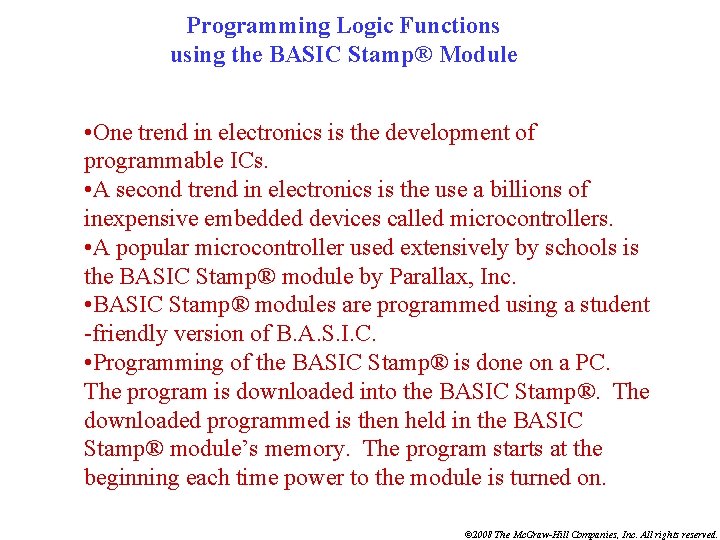 Programming Logic Functions
using the BASIC Stamp® Module

•One trend in electronics is the development of programmable ICs.
•A second trend in electronics is the use a billions of inexpensive embedded devices called microcontrollers.
•A popular microcontroller used extensively by schools is the BASIC Stamp® module by Parallax, Inc.
•BASIC Stamp® modules are programmed using a student -friendly version of B.A.S.I.C.
•Programming of the BASIC Stamp® is done on a PC. The program is downloaded into the BASIC Stamp®. The downloaded programmed is then held in the BASIC Stamp® module's memory. The program starts at the beginning each time power to the module is turned on.

©2008 The McGraw-Hill Companies, Inc. All rights reserved.